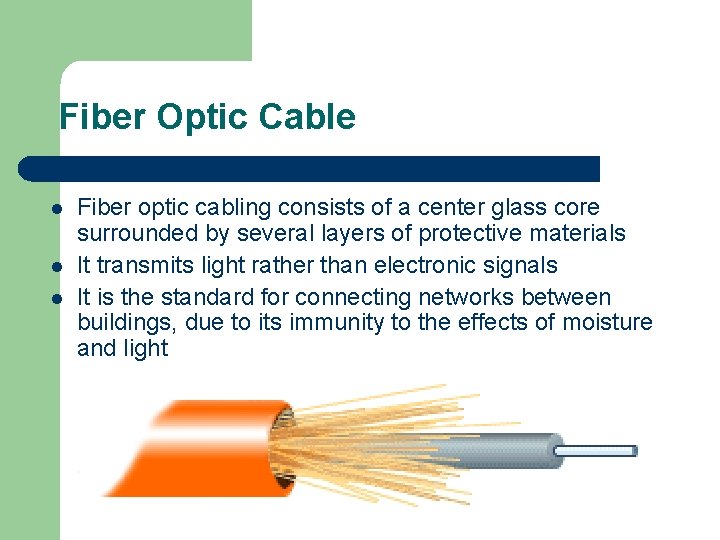 Fiber Optic Cable

- Fiber optic cabling consists of a center glass core surrounded by several layers of protective materials
- It transmits light rather than electronic signals
- It is the standard for connecting networks between buildings, due to its immunity to the effects of moisture and light